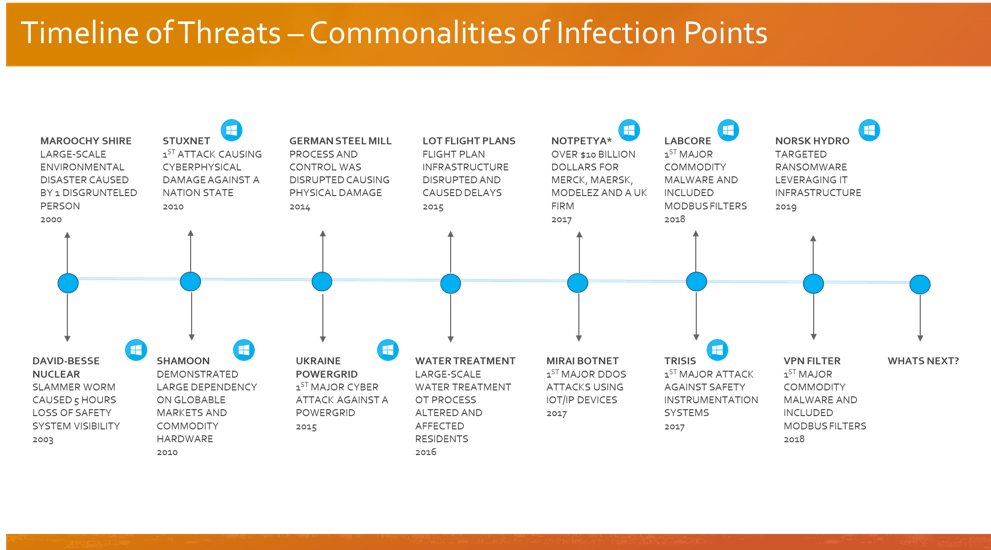 Timeline of Threats – Commonalities of Infection Points

MAROOCHY SHIRE
LARGE-SCALE ENVIRONMENTAL DISASTER CAUSED BY 1 DISGRUNTELED PERSON
2000

STUXNET
$1^{ST}$ ATTACK CAUSING CYBERPHYSICAL DAMAGE AGAINST A NATION STATE
2010

GERMAN STEEL MILL
PROCESS AND CONTROL WAS DISRUPTED CAUSING PHYSICAL DAMAGE
2014

LOT FLIGHT PLANS
FLIGHT PLAN INFRASTRUCTURE DISRUPTED AND CAUSED DELAYS
2015

NOTPETYA*
OVER $10 BILLION DOLLARS FOR MERCK, MAERSK, MODELEZ AND A UK FIRM
2017

LABCORE
$1^{ST}$ MAJOR COMMODITY MALWARE AND INCLUDED MODBUS FILTERS
2018

NORSK HYDRO
TARGETED RANSOMWARE LEVERAGING IT INFRASTRUCTURE
2019

DAVID-BESSE NUCLEAR
SLAMMER WORM CAUSED 5 HOURS LOSS OF SAFETY SYSTEM VISIBILITY
2003

SHAMOON
DEMONSTRATED LARGE DEPENDENCY ON GLOBABLE MARKETS AND COMMODITY HARDWARE
2010

UKRAINE POWERGRID
$1^{ST}$ MAJOR CYBER ATTACK AGAINST A POWERGRID
2015

WATER TREATMENT
LARGE-SCALE WATER TREATMENT OT PROCESS ALTERED AND AFFECTED RESIDENTS
2016

MIRAI BOTNET
$1^{ST}$ MAJOR DDOS ATTACKS USING IOT/IP DEVICES
2017

TRISIS
$1^{ST}$ MAJOR ATTACK AGAINST SAFETY INSTRUMENTATION SYSTEMS
2017

VPN FILTER
$1^{ST}$ MAJOR COMMODITY MALWARE AND INCLUDED MODBUS FILTERS
2018

WHATS NEXT?